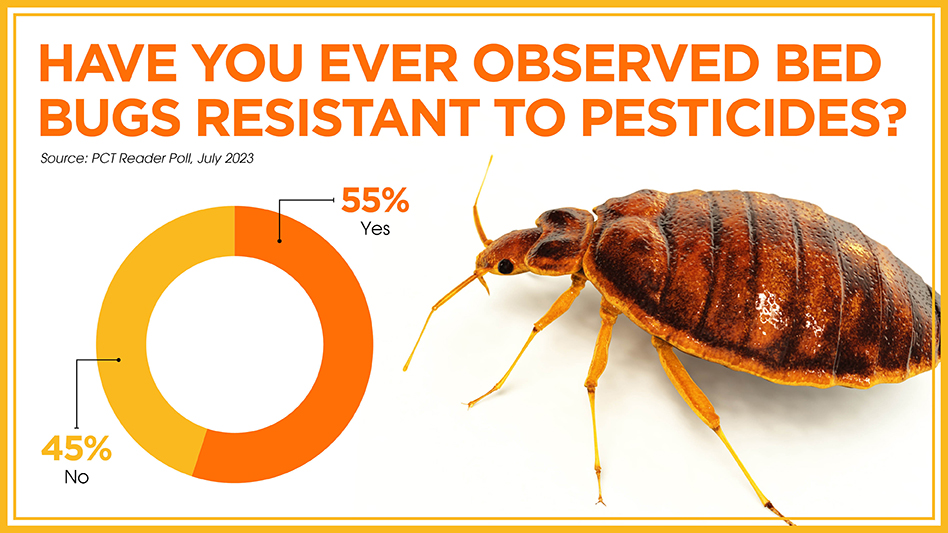 HAVE YOU EVER OBSERVED BED BUGS RESISTANT TO PESTICIDES?

Source: PCT Reader Poll, July 2023

55%
Yes

45%
No